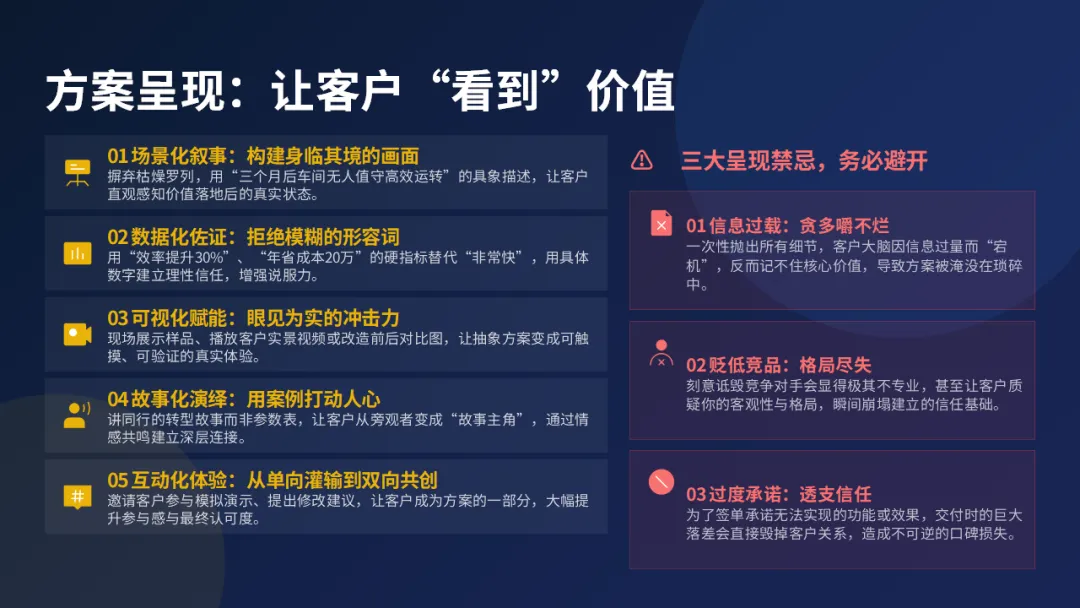 方案呈现：让客户“看到”价值

01 场景化叙事：构建身临其境的画面
摒弃枯燥罗列，用“三个月后车间无人值守高效运转”的具象描述，让客户直观感知价值落地后的真实状态。

02 数据化佐证：拒绝模糊的形容词
用“效率提升30%”、“年省成本20万”的硬指标替代“非常快”，用具体数字建立理性信任，增强说服力。

03 可视化赋能：眼见为实的冲击力
现场展示样品、播放客户实景视频或改造前后对比图，让抽象方案变成可触摸、可验证的真实体验。

04 故事化演绎：用案例打动人心
讲同行的转型故事而非参数表，让客户从旁观者变成“故事主角”，通过情感共鸣建立深层连接。

05 互动化体验：从单向灌输到双向共创
邀请客户参与模拟演示、提出修改建议，让客户成为方案的一部分，大幅提升参与感与最终认可度。

三大呈现禁忌，务必避开

01 信息过载：贪多嚼不烂
一次性抛出所有细节，客户大脑因信息过量而“宕机”，反而记不住核心价值，导致方案被淹没在琐碎中。

02 贬低竞品：格局尽失
刻意诋毁竞争对手会显得极其不专业，甚至让客户质疑你的客观性与格局，瞬间崩塌建立的信任基础。

03 过度承诺：透支信任
为了签单承诺无法实现的功能或效果，交付时的巨大落差会直接毁掉客户关系，造成不可逆的口碑损失。